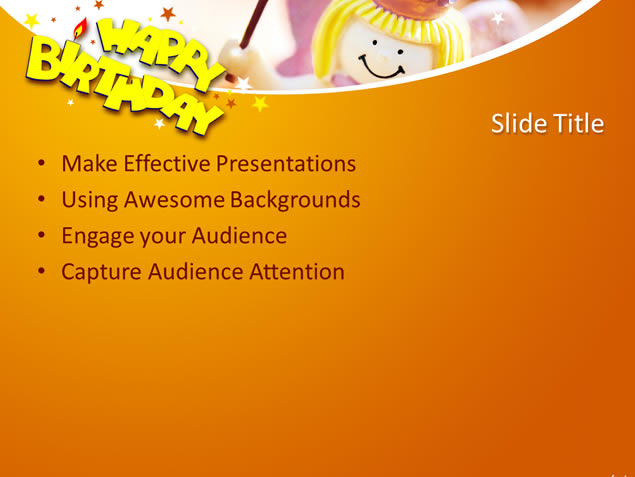 HAPPY BIRTHDAY

Slide Title

• Make Effective Presentations
• Using Awesome Backgrounds
• Engage your Audience
• Capture Audience Attention